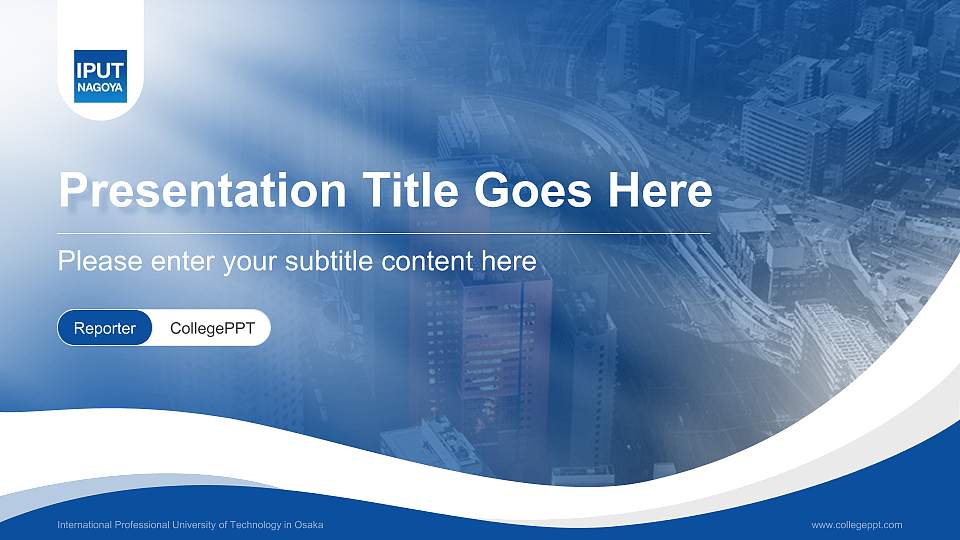 IPUT
NAGOYA

Presentation Title Goes Here

Please enter your subtitle content here

Reporter CollegePPT

International Professional University of Technology in Osaka

www.collegeppt.com